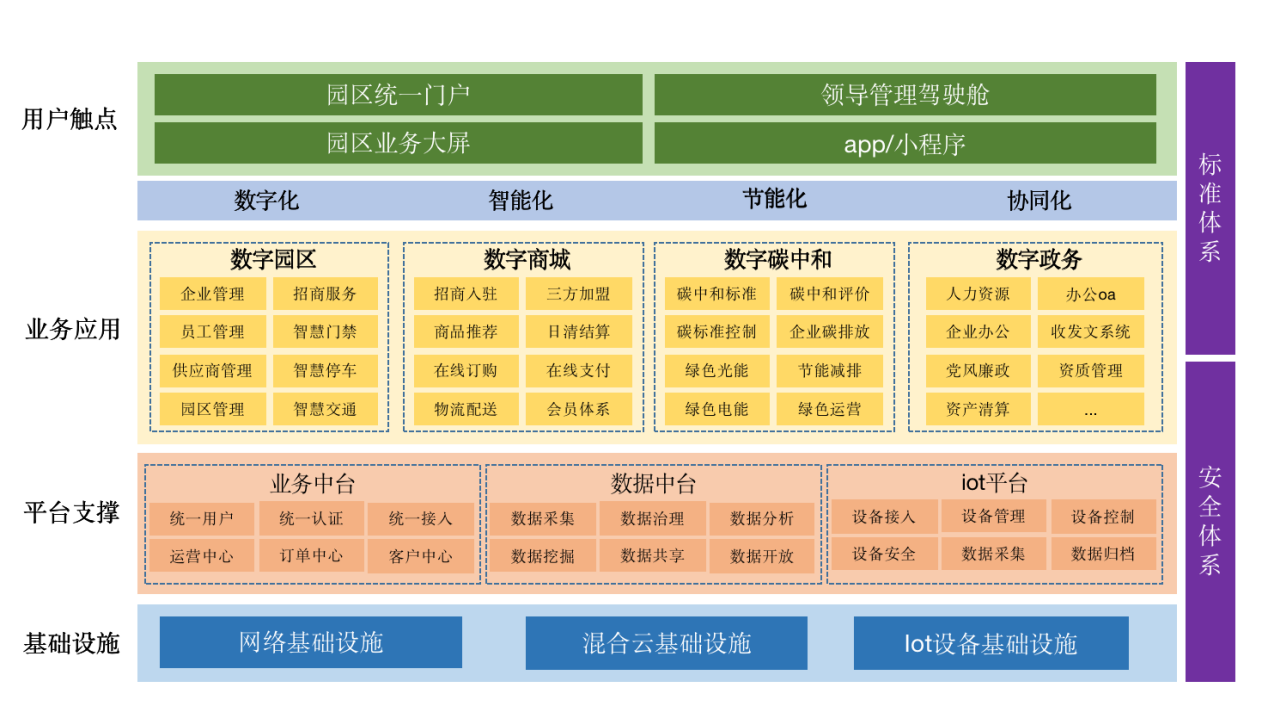 用户触点

园区统一门户
领导管理驾驶舱
园区业务大屏
app/小程序

数字化
智能化
节能化
协同化

业务应用

数字园区
企业管理
招商服务
员工管理
智慧门禁
供应商管理
智慧停车
园区管理
智慧交通

数字商城
招商入驻
三方加盟
商品推荐
日清结算
在线订购
在线支付
物流配送
会员体系

数字碳中和
碳中和标准
碳中和评价
碳标准控制
企业碳排放
绿色光能
节能减排
绿色电能
绿色运营

数字政务
人力资源
办公oa
企业办公
收发文系统
党风廉政
资质管理
资产清算
...

平台支撑

业务中台
统一用户
统一认证
统一接入
运营中心
订单中心
客户中心

数据中台
数据采集
数据治理
数据分析
数据挖掘
数据共享
数据开放

iot平台
设备接入
设备管理
设备控制
设备安全
数据采集
数据归档

基础设施

网络基础设施
混合云基础设施
Iot设备基础设施

标准体系
安全体系